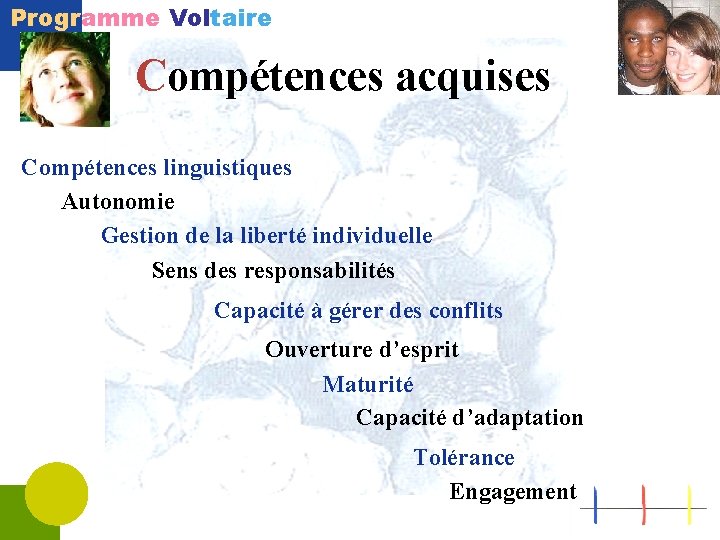 Programme Voltaire

Compétences acquises

Compétences linguistiques

Autonomie

Gestion de la liberté individuelle

Sens des responsabilités

Capacité à gérer des conflits

Ouverture d'esprit

Maturité

Capacité d'adaptation

Tolérance

Engagement